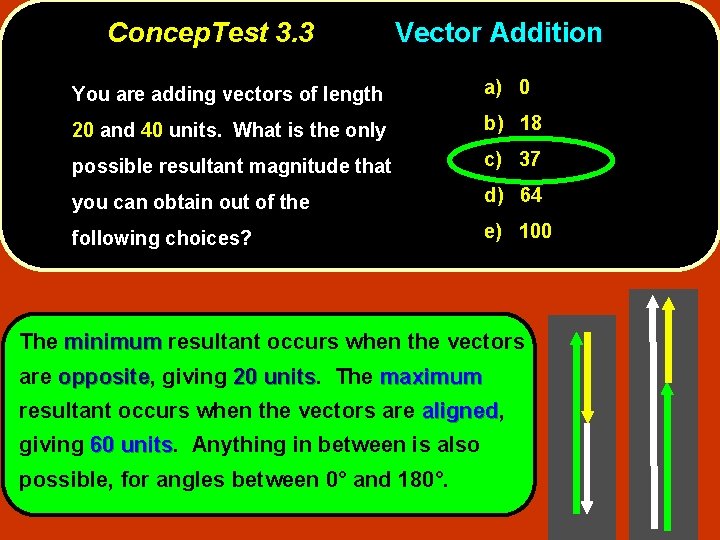 ConcepTest 3.3 Vector Addition

You are adding vectors of length 20 and 40 units. What is the only possible resultant magnitude that you can obtain out of the following choices?

a) 0
b) 18
c) 37
d) 64
e) 100

The minimum resultant occurs when the vectors are opposite, giving 20 units. The maximum resultant occurs when the vectors are aligned, giving 60 units. Anything in between is also possible, for angles between 0° and 180°.